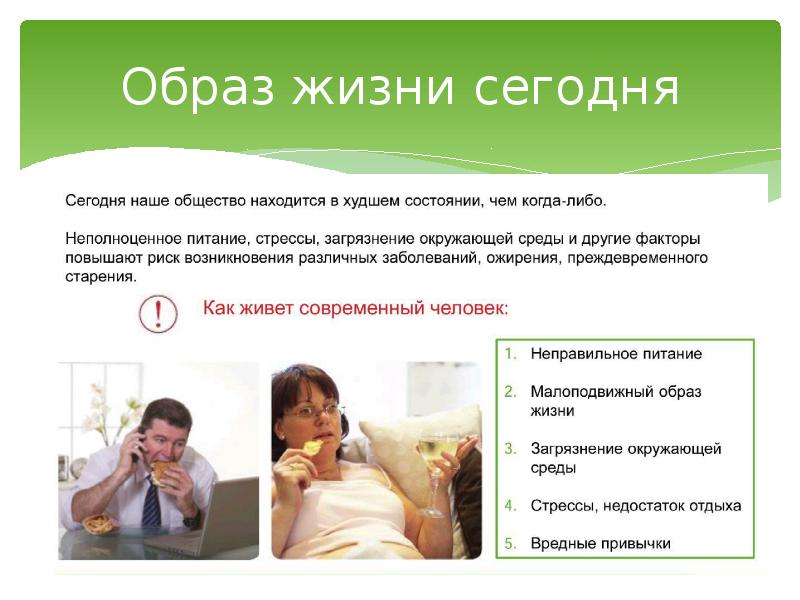 Образ жизни сегодня

Сегодня наше общество находится в худшем состоянии, чем когда-либо.

Неполноценное питание, стрессы, загрязнение окружающей среды и другие факторы повышают риск возникновения различных заболеваний, ожирения, преждевременного старения.

!

Как живет современный человек:

1. Неправильное питание
2. Малоподвижный образ жизни
3. Загрязнение окружающей среды
4. Стрессы, недостаток отдыха
5. Вредные привычки